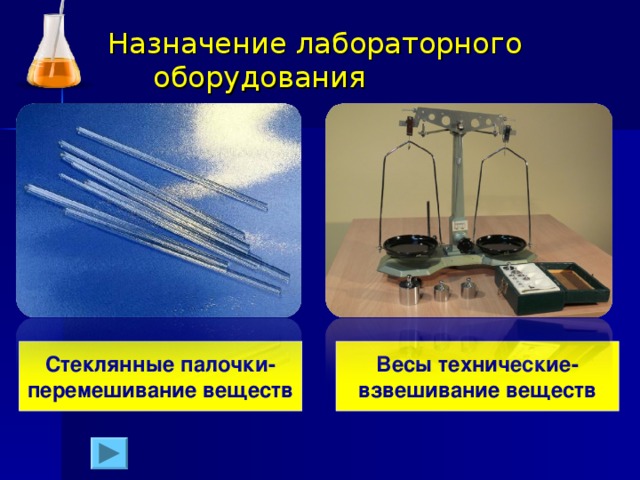 Назначение лабораторного оборудования

Стеклянные палочки-перемешивание веществ

Весы технические-взвешивание веществ